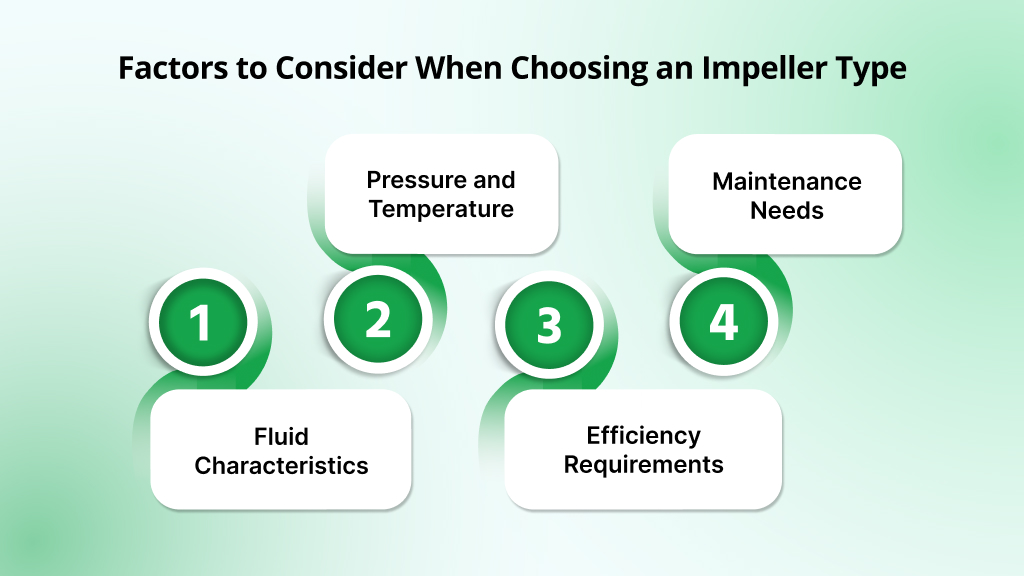 Factors to Consider When Choosing an Impeller Type

1

Fluid Characteristics

2

Pressure and Temperature

3

Efficiency Requirements

4

Maintenance Needs